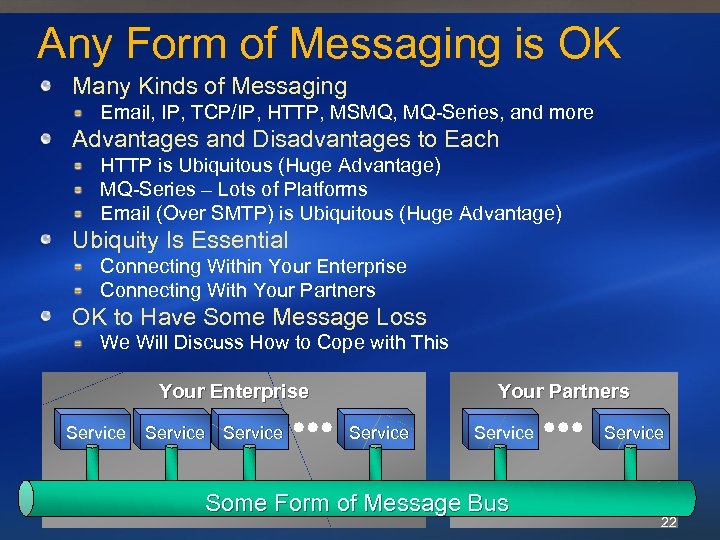 Any Form of Messaging is OK

Many Kinds of Messaging

Email, IP, TCP/IP, HTTP, MSMQ, MQ-Series, and more

Advantages and Disadvantages to Each

HTTP is Ubiquitous (Huge Advantage)

MQ-Series – Lots of Platforms

Email (Over SMTP) is Ubiquitous (Huge Advantage)

Ubiquity Is Essential

Connecting Within Your Enterprise

Connecting With Your Partners

OK to Have Some Message Loss

We Will Discuss How to Cope with This

Your Enterprise

Service Service Service ••• Service

Your Partners

Service ••• Service

Some Form of Message Bus

22